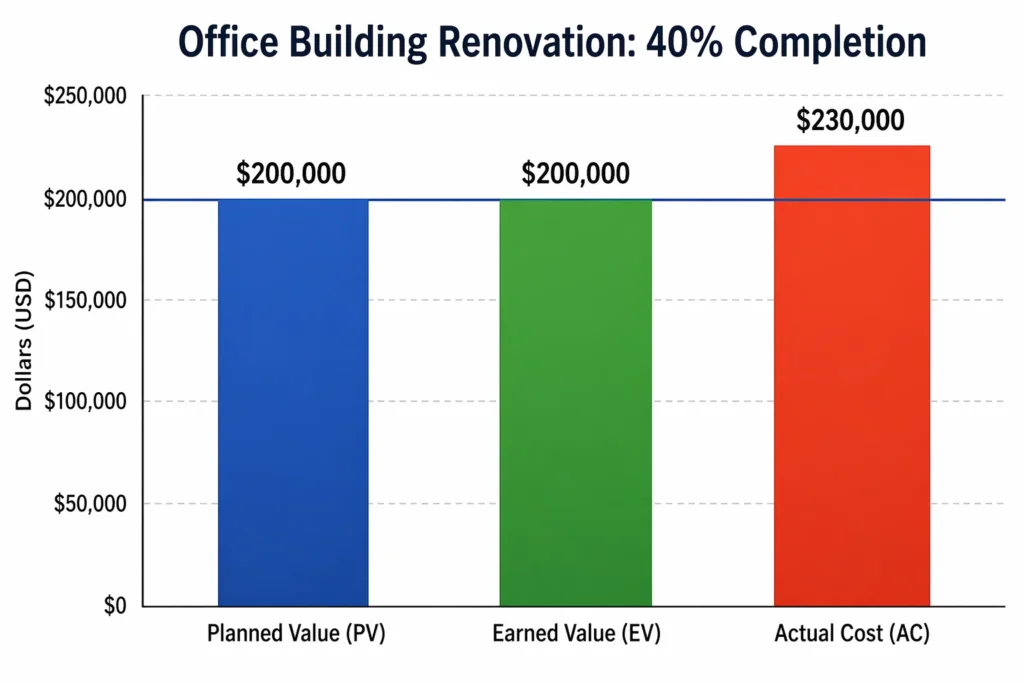 Office Building Renovation: 40% Completion

Dollars (USD)

$250,000
$200,000
$150,000
$100,000
$50,000
$0

$200,000
$200,000
$230,000

Planned Value (PV)
Earned Value (EV)
Actual Cost (AC)